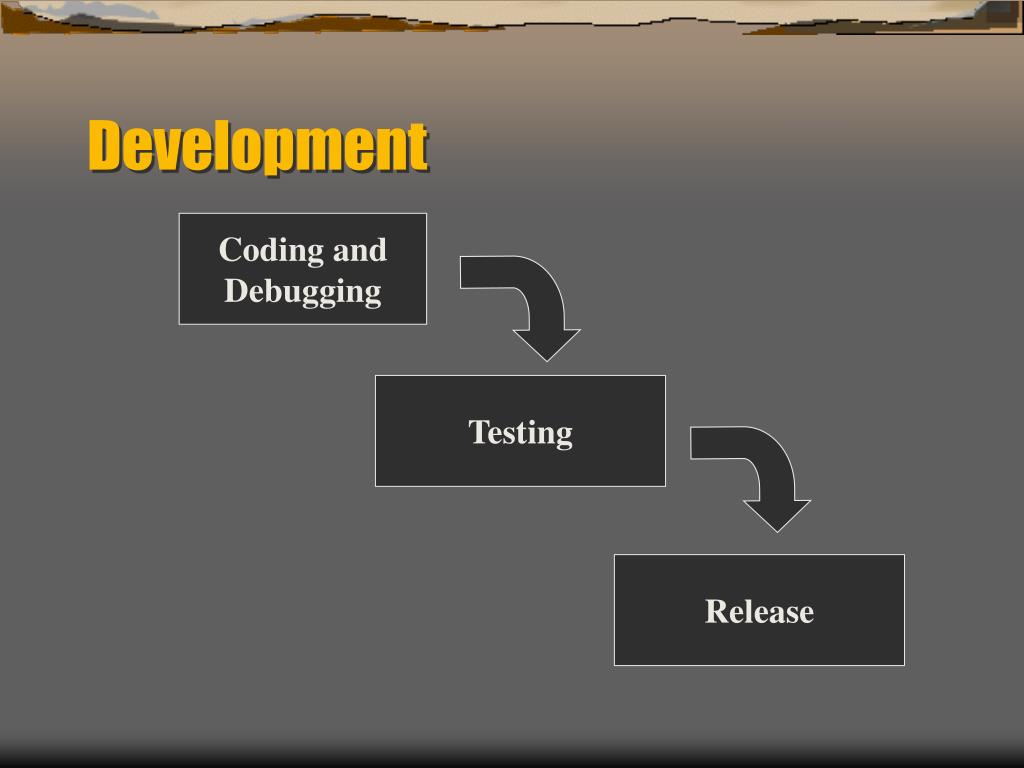 Development

Coding and Debugging

Testing

Release